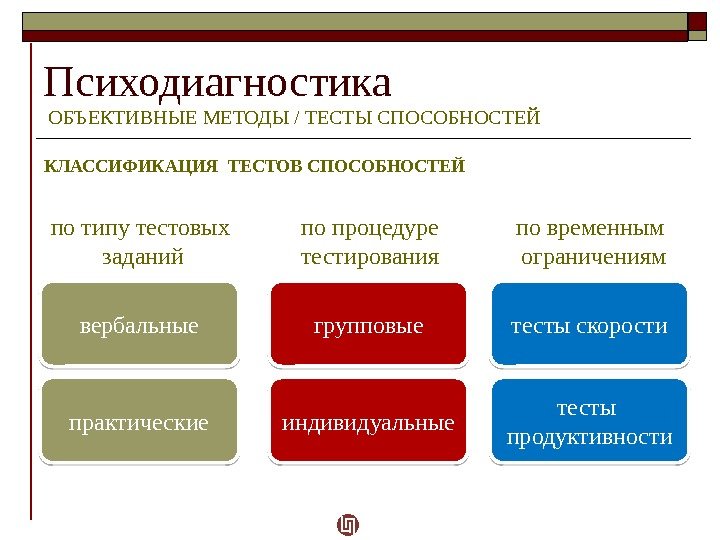 Психодиагностика
ОБЪЕКТИВНЫЕ МЕТОДЫ / ТЕСТЫ СПОСОБНОСТЕЙ

КЛАССИФИКАЦИЯ ТЕСТОВ СПОСОБНОСТЕЙ

по типу тестовых заданий

вербальные

практические

по процедуре тестирования

групповые

индивидуальные

по временным ограничениям

тесты скорости

тесты продуктивности